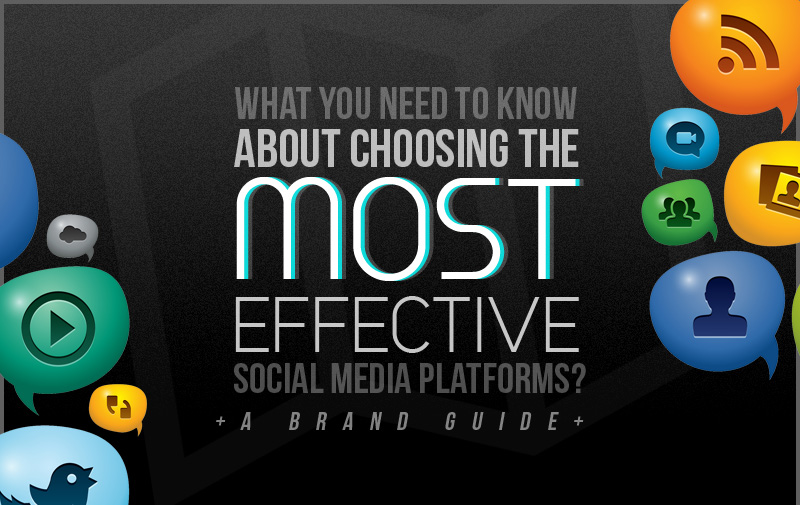 WHAT YOU NEED TO KNOW ABOUT CHOOSING THE MOST EFFECTIVE SOCIAL MEDIA PLATFORMS?

+ A BRAND GUIDE +